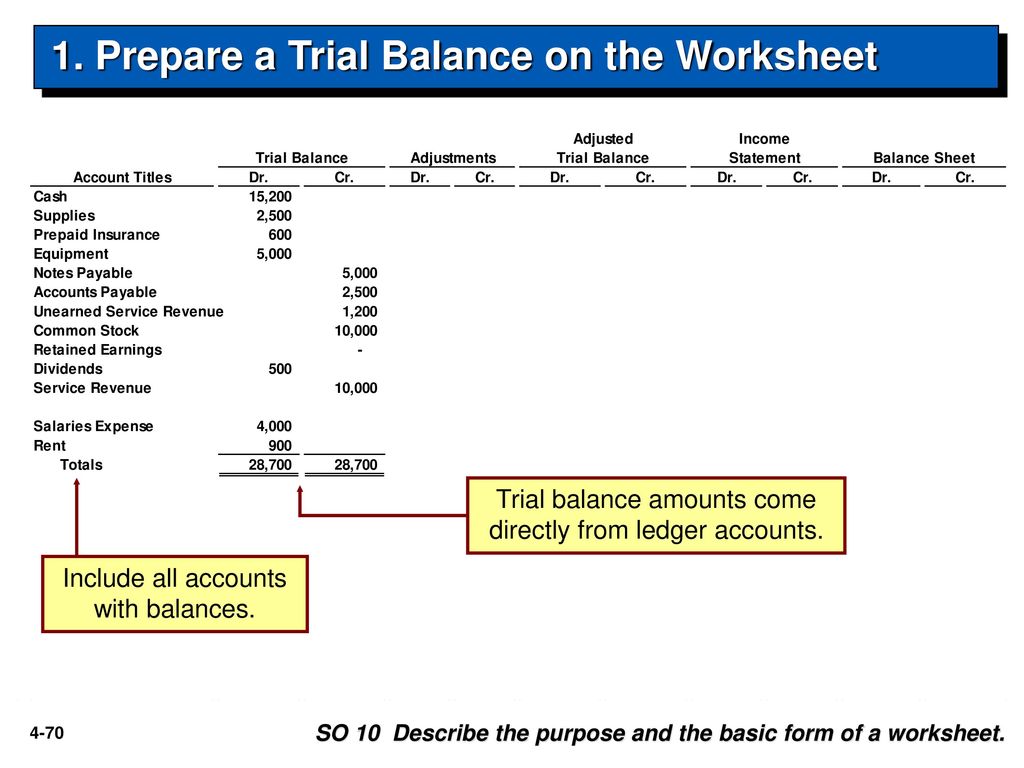 1. Prepare a Trial Balance on the Worksheet

| Account Titles | Trial Balance Dr. | Trial Balance Cr. | Adjustments Dr. | Adjustments Cr. | Adjusted Trial Balance Dr. | Adjusted Trial Balance Cr. | Income Statement Dr. | Income Statement Cr. | Balance Sheet Dr. | Balance Sheet Cr. |
|---|---|---|---|---|---|---|---|---|---|---|
| Cash | 15,200 | | | | | | | | | |
| Supplies | 2,500 | | | | | | | | | |
| Prepaid Insurance | 600 | | | | | | | | | |
| Equipment | 5,000 | | | | | | | | | |
| Notes Payable | | 5,000 | | | | | | | | |
| Accounts Payable | | 2,500 | | | | | | | | |
| Unearned Service Revenue | | 1,200 | | | | | | | | |
| Common Stock | | 10,000 | | | | | | | | |
| Retained Earnings | | - | | | | | | | | |
| Dividends | 500 | | | | | | | | | |
| Service Revenue | | 10,000 | | | | | | | | |
| Salaries Expense | 4,000 | | | | | | | | | |
| Rent | 900 | | | | | | | | | |
| Totals | 28,700 | 28,700 | | | | | | | | |

Trial balance amounts come directly from ledger accounts.

Include all accounts with balances.

4-70

SO 10 Describe the purpose and the basic form of a worksheet.